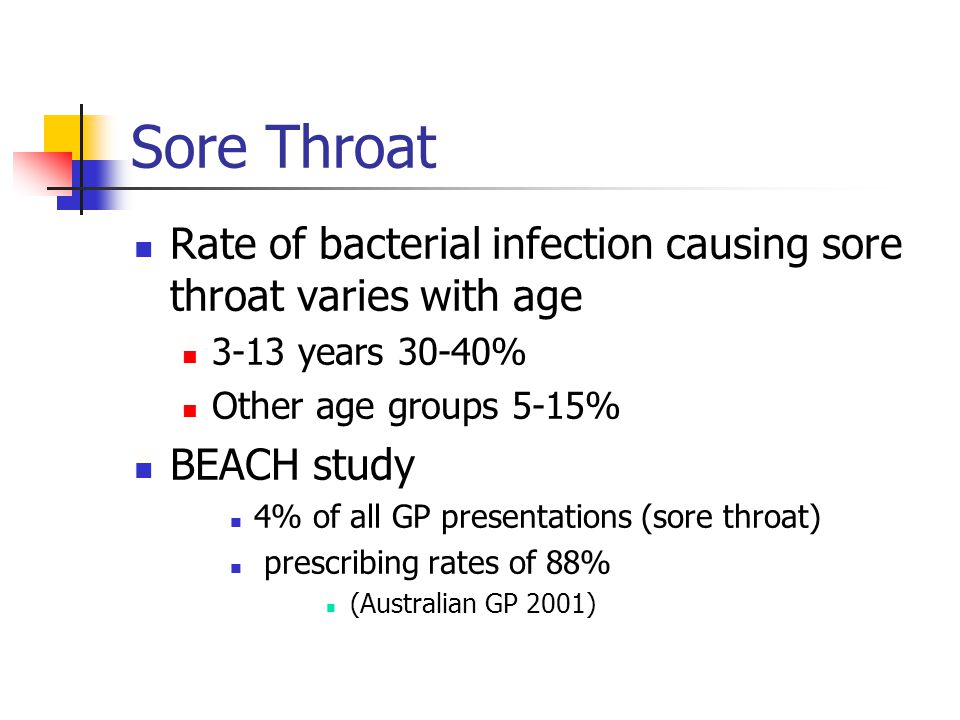 Sore Throat

- Rate of bacterial infection causing sore throat varies with age
  - 3-13 years 30-40%
  - Other age groups 5-15%
- BEACH study
  - 4% of all GP presentations (sore throat)
  - prescribing rates of 88%
    - (Australian GP 2001)